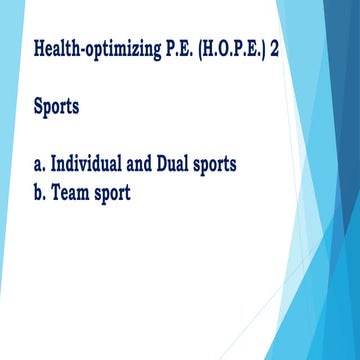 Health-optimizing P.E. (H.O.P.E.) 2

Sports

a. Individual and Dual sports
b. Team sport